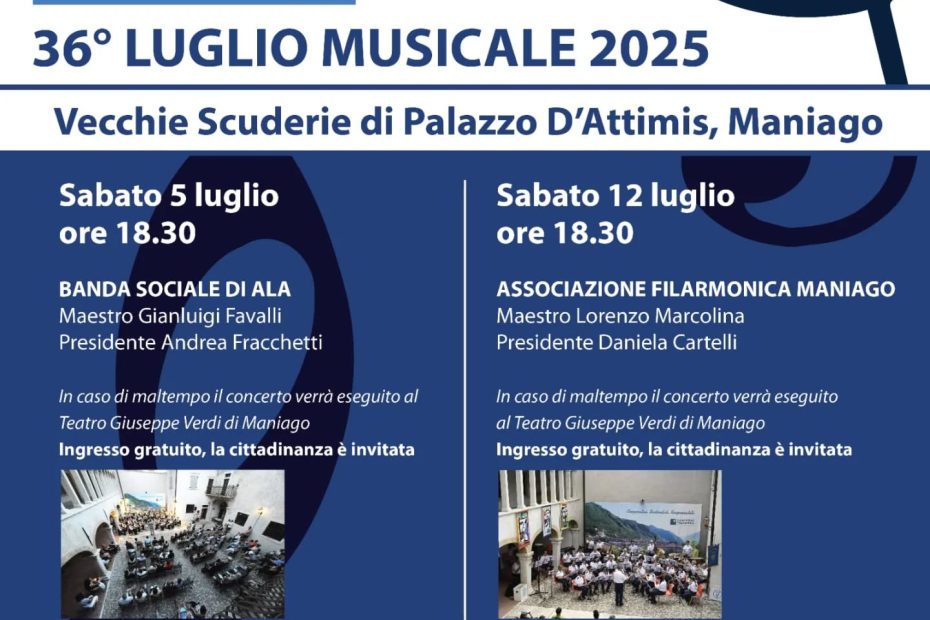 36° LUGLIO MUSICALE 2025

Vecchie Scuderie di Palazzo D'Attimis, Maniago

Sabato 5 luglio
ore 18.30

BANDA SOCIALE DI ALA
Maestro Gianluigi Favalli
Presidente Andrea Fracchetti

In caso di maltempo il concerto verrà eseguito al Teatro Giuseppe Verdi di Maniago
Ingresso gratuito, la cittadinanza è invitata

Sabato 12 luglio
ore 18.30

ASSOCIAZIONE FILARMONICA MANIAGO
Maestro Lorenzo Marcolina
Presidente Daniela Cartelli

In caso di maltempo il concerto verrà eseguito al Teatro Giuseppe Verdi di Maniago
Ingresso gratuito, la cittadinanza è invitata